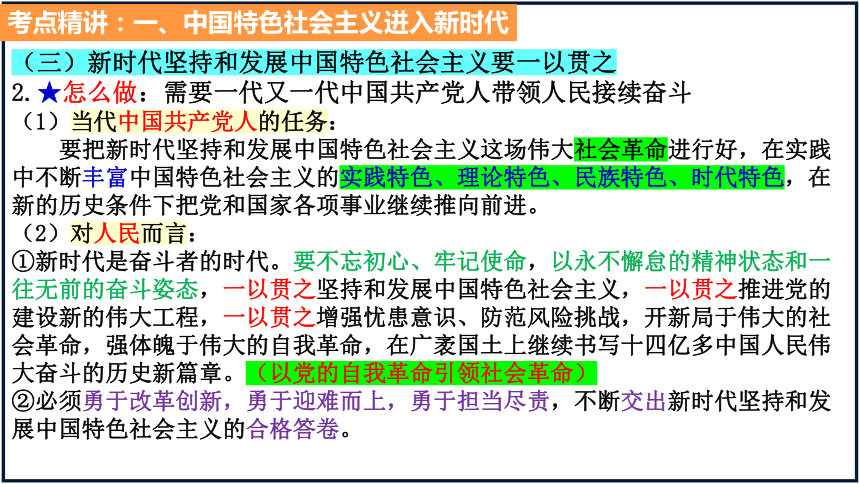 考点精讲：一、中国特色社会主义进入新时代

（三）新时代坚持和发展中国特色社会主义要一以贯之

2. ★怎么做：需要一代又一代中国共产党人带领人民接续奋斗

（1）当代中国共产党人的任务：

要把新时代坚持和发展中国特色社会主义这场伟大社会革命进行好，在实践中不断丰富中国特色社会主义的实践特色、理论特色、民族特色、时代特色，在新的历史条件下把党和国家各项事业继续推向前进。

（2）对人民而言：

①新时代是奋斗者的时代。要不忘初心、牢记使命，以永不懈怠的精神状态和一往无前的奋斗姿态，一以贯之坚持和发展中国特色社会主义，一以贯之推进党的建设新的伟大工程，一以贯之增强忧患意识、防范风险挑战，开新局于伟大的社会革命，强体魄于伟大的自我革命，在广袤国土上继续书写十四亿多中国人民伟大奋斗的历史新篇章。（以党的自我革命引领社会革命）

②必须勇于改革创新，勇于迎难而上，勇于担当尽责，不断交出新时代坚持和发展中国特色社会主义的合格答卷。